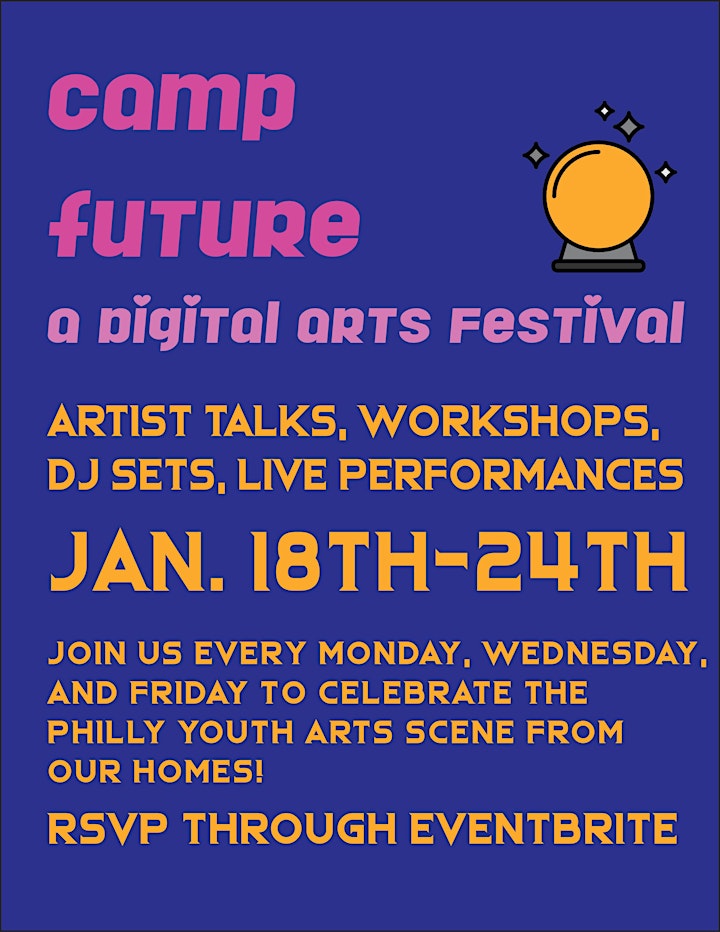 camp
future
a digital arts festival

ARTIST TALKS, WORKSHOPS, DJ SETS, LIVE PERFORMANCES

JAN. 18TH-24TH

JOIN US EVERY MONDAY, WEDNESDAY, AND FRIDAY TO CELEBRATE THE PHILLY YOUTH ARTS SCENE FROM OUR HOMES!

RSVP THROUGH EVENTBRITE